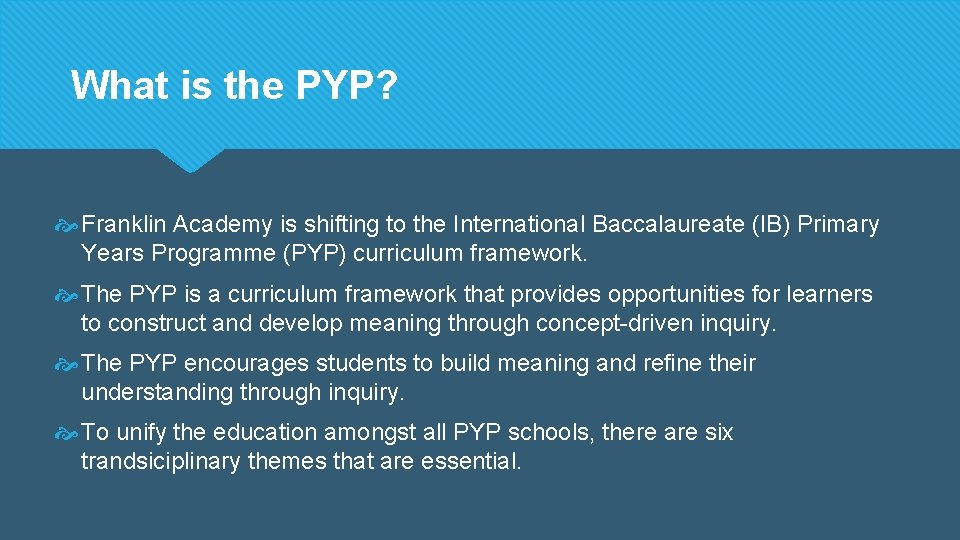 What is the PYP?

Franklin Academy is shifting to the International Baccalaureate (IB) Primary Years Programme (PYP) curriculum framework.

The PYP is a curriculum framework that provides opportunities for learners to construct and develop meaning through concept-driven inquiry.

The PYP encourages students to build meaning and refine their understanding through inquiry.

To unify the education amongst all PYP schools, there are six trandsiciplinary themes that are essential.